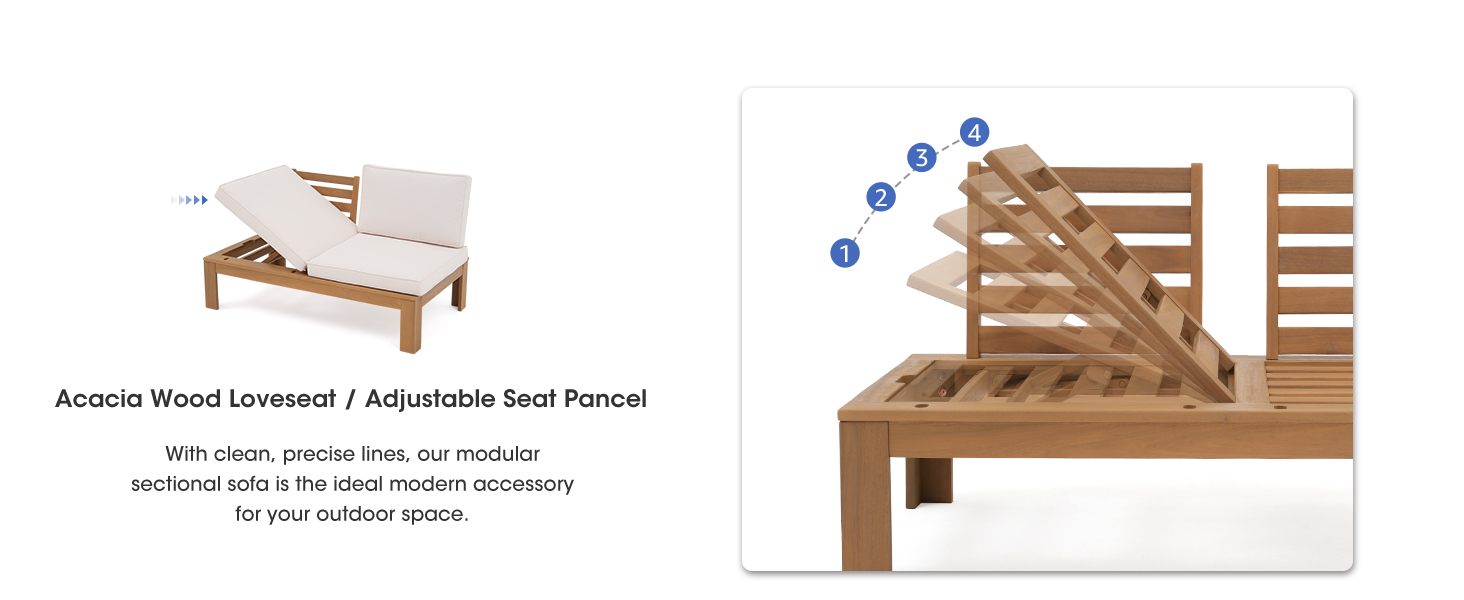 Acacia Wood Loveseat / Adjustable Seat Pancel

With clean, precise lines, our modular sectional sofa is the ideal modern accessory for your outdoor space.

4
3
2
1